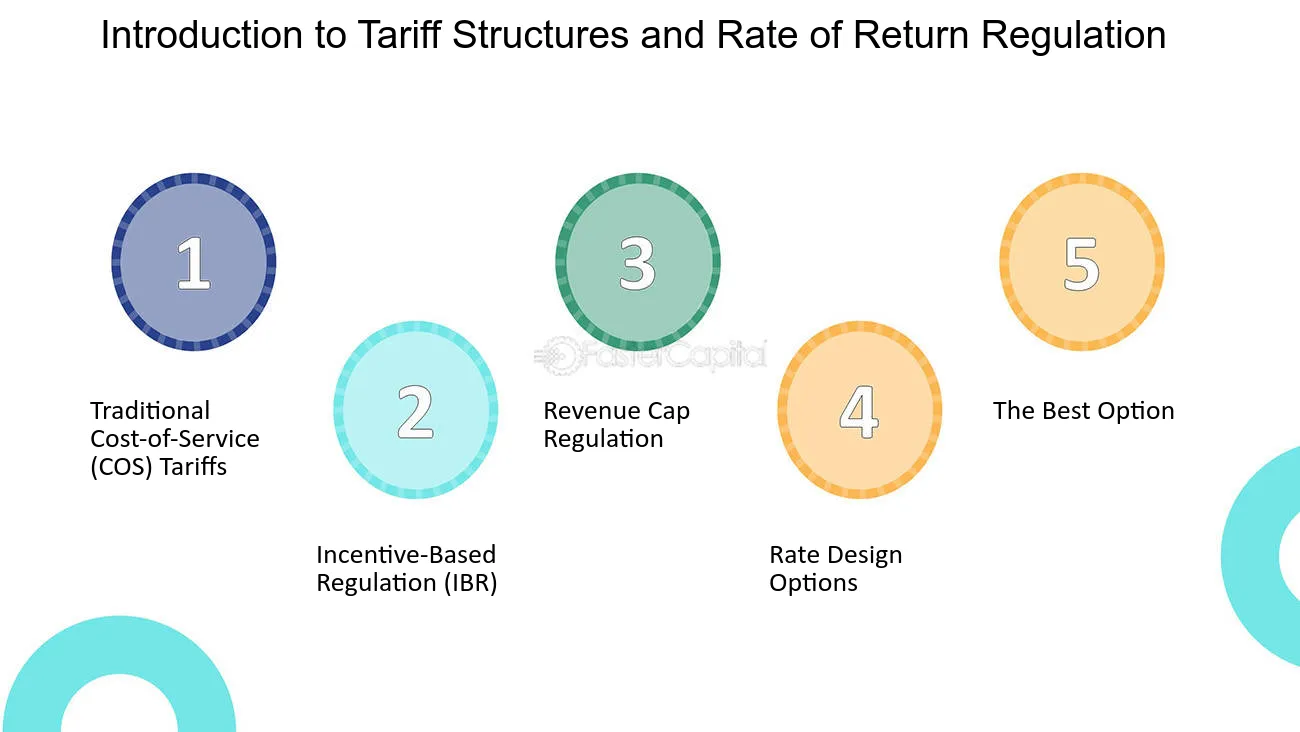 Introduction to Tariff Structures and Rate of Return Regulation

1

Traditional Cost-of-Service (COS) Tariffs

2

Incentive-Based Regulation (IBR)

3

Revenue Cap Regulation

4

Rate Design Options

5

The Best Option

FasterCapital